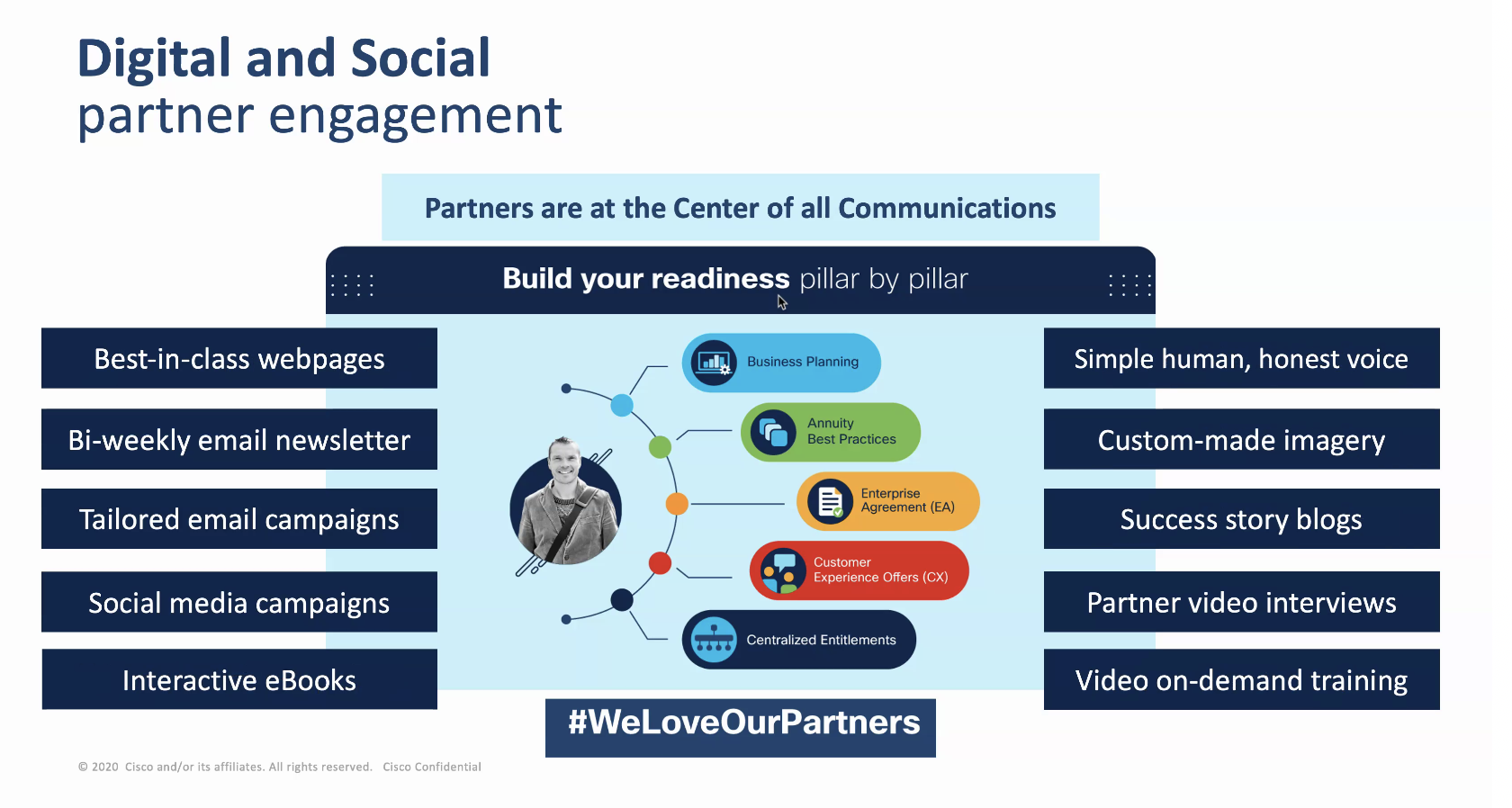 Digital and Social
partner engagement

Partners are at the Center of all Communications

Build your readiness pillar by pillar

Best-in-class webpages

Bi-weekly email newsletter

Tailored email campaigns

Social media campaigns

Interactive eBooks

Business Planning

Annuity
Best Practices

Enterprise
Agreement (EA)

Customer
Experience Offers (CX)

Centralized Entitlements

Simple human, honest voice

Custom-made imagery

Success story blogs

Partner video interviews

Video on-demand training

#WeLoveOurPartners

© 2020 Cisco and/or its affiliates. All rights reserved. Cisco Confidential